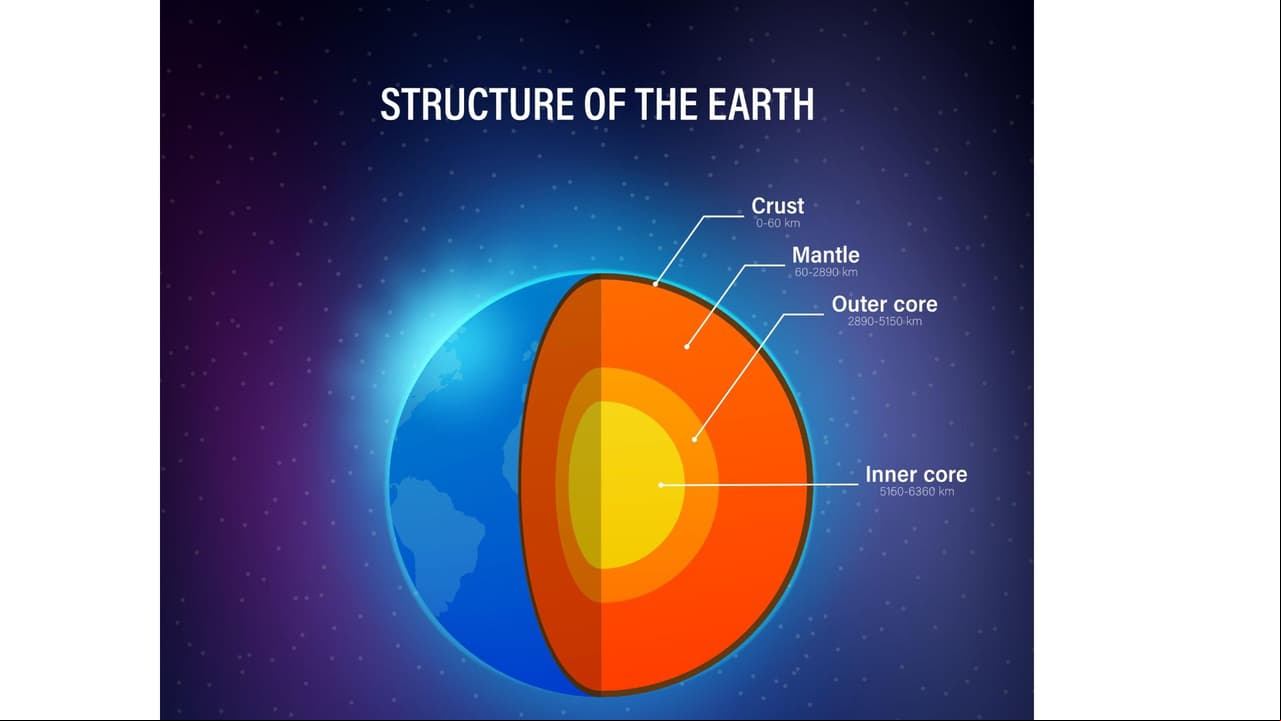 STRUCTURE OF THE EARTH

Crust
0-60 km

Mantle
60-2890 km

Outer core
2890-5150 km

Inner core
5160-6360 km